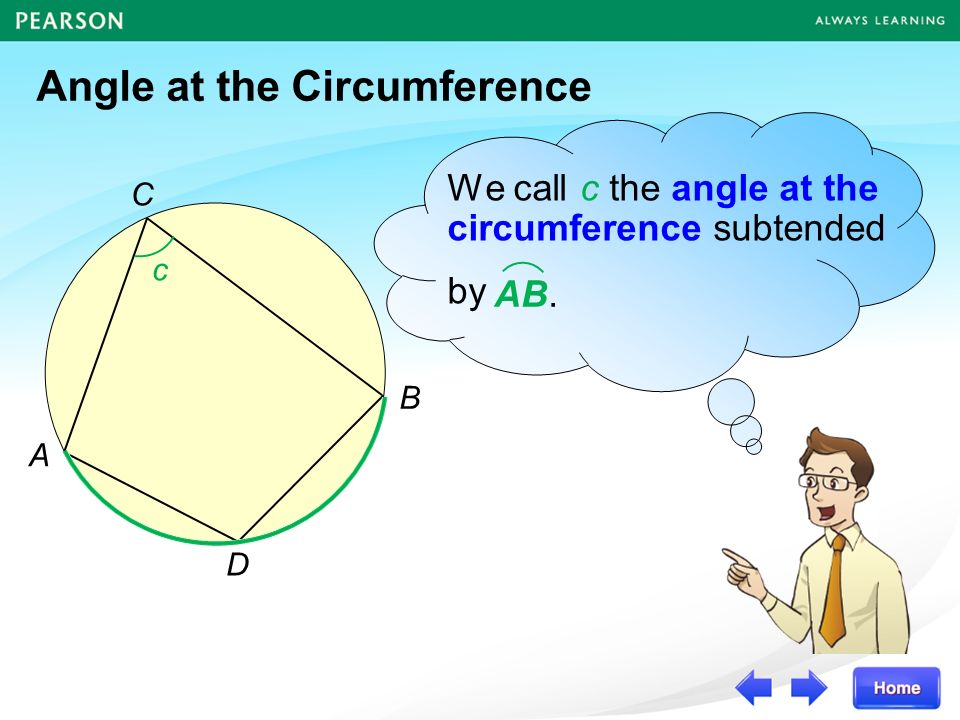 PEARSON

ALWAYS LEARNING

Angle at the Circumference

C

c

B

A

D

We call $c$ the angle at the circumference subtended by $\overset{\frown}{AB}$.

Home